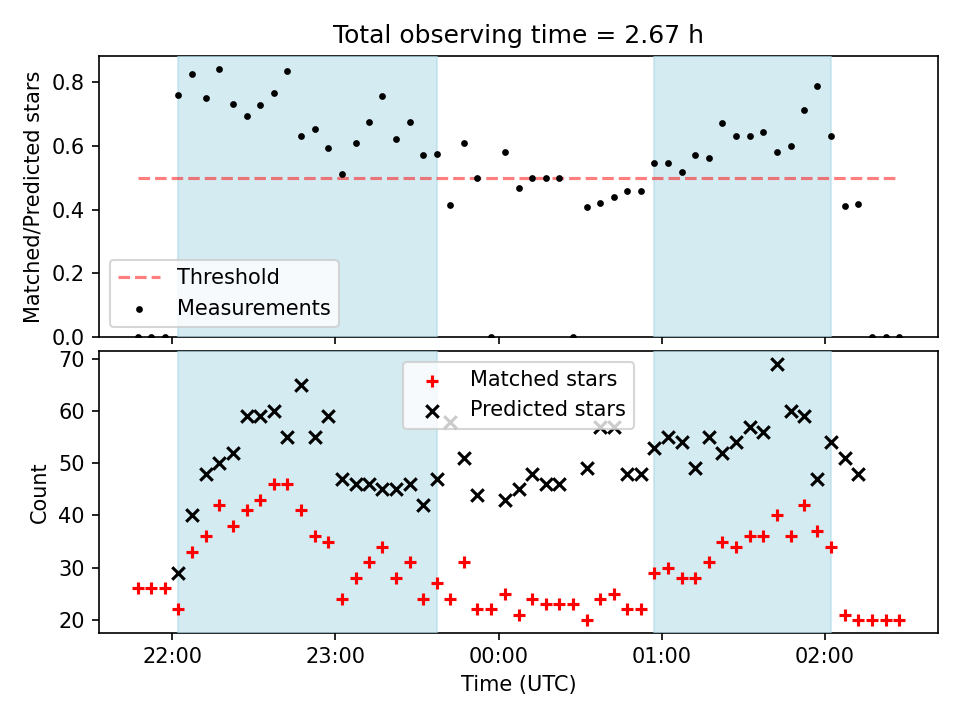 Total observing time = 2.67 h

Matched/Predicted stars

0.8
0.6
0.4
0.2
0.0

Threshold
Measurements

Count

70
60
50
40
30
20

Matched stars
Predicted stars

22:00
23:00
00:00
01:00
02:00

Time (UTC)